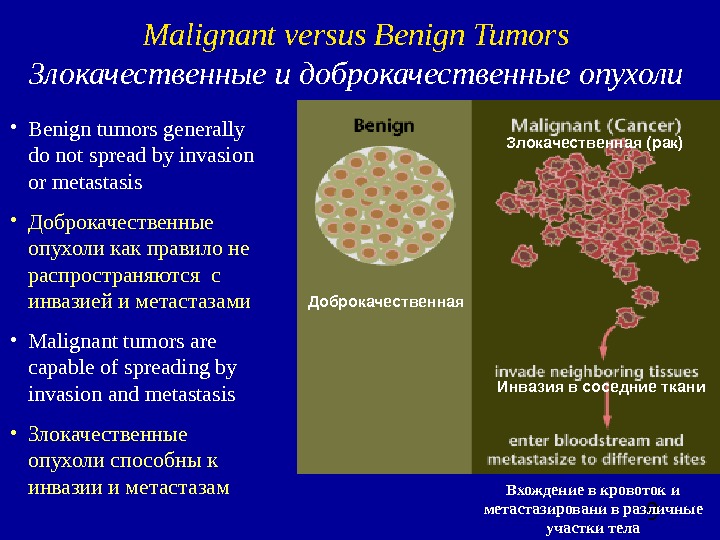 Malignant versus Benign Tumors
Злокачественные и доброкачественные опухоли

• Benign tumors generally do not spread by invasion or metastasis

• Доброкачественные опухоли как правило не распространяются с инвазией и метастазами

• Malignant tumors are capable of spreading by invasion and metastasis

• Злокачественные опухоли способны к инвазии и метастазам

Benign

Доброкачественная

Malignant (Cancer)
Злокачественная (рак)

invade neighboring tissues
Инвазия в соседние ткани

enter bloodstream and metastasize to different sites

Вхождение в кровоток и метастазировани в различные участки тела